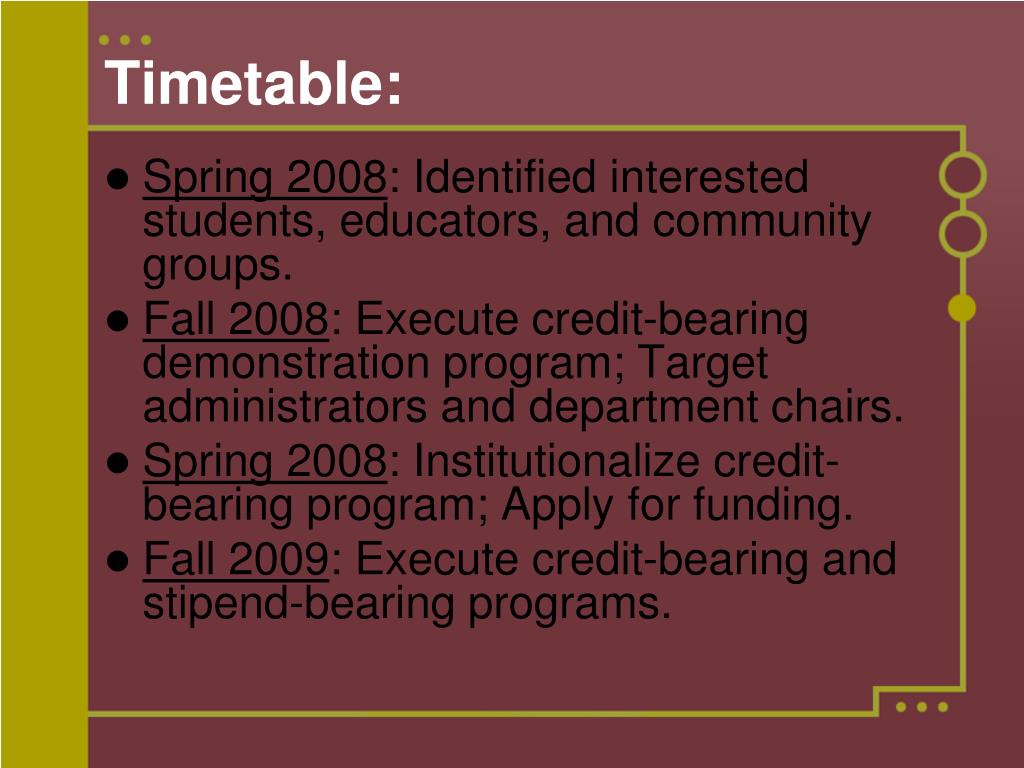 Timetable:

● Spring 2008: Identified interested students, educators, and community groups.

● Fall 2008: Execute credit-bearing demonstration program; Target administrators and department chairs.

● Spring 2008: Institutionalize credit-bearing program; Apply for funding.

● Fall 2009: Execute credit-bearing and stipend-bearing programs.